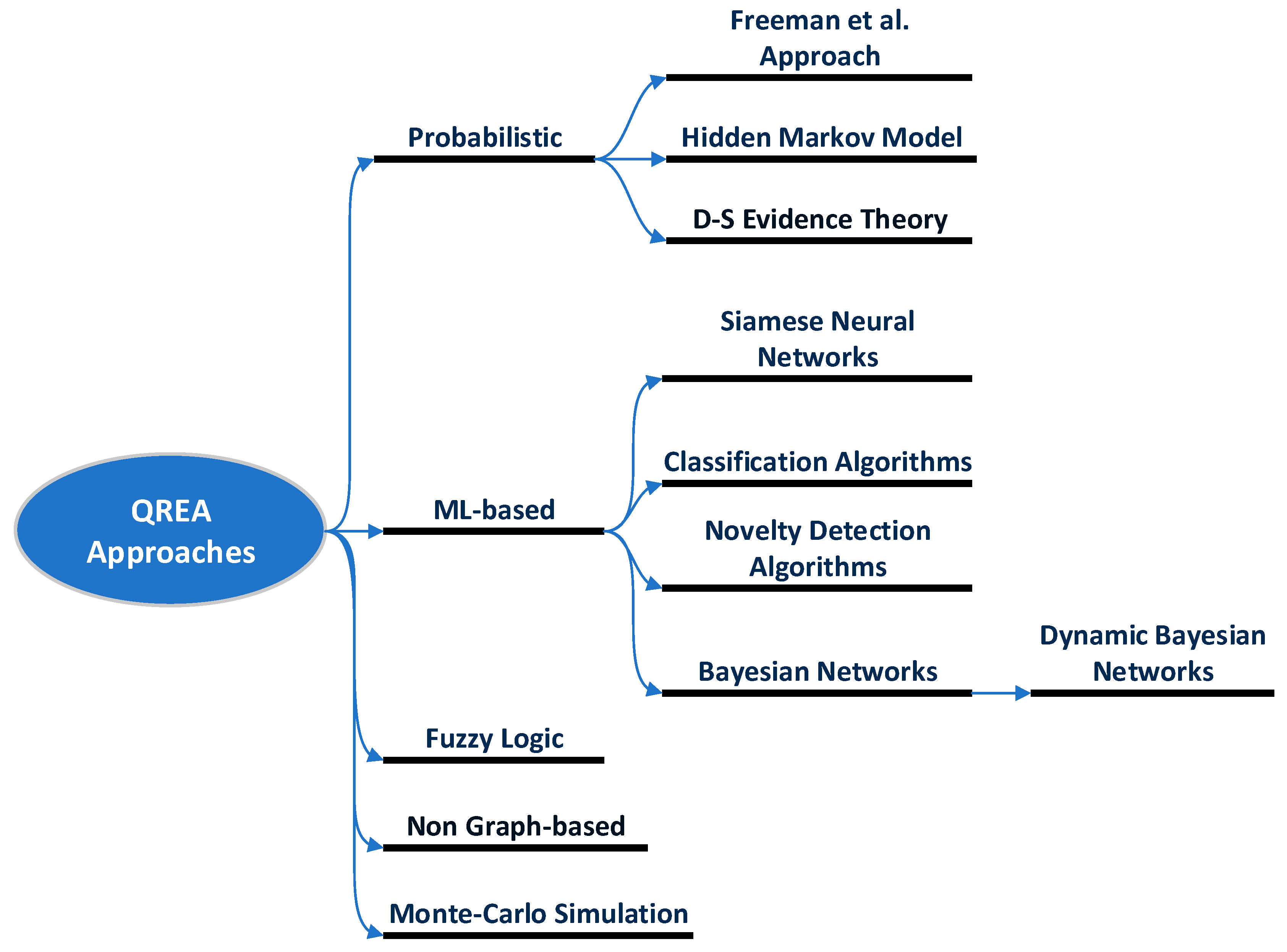 QREA Approaches

Probabilistic

Freeman et al. Approach

Hidden Markov Model

D-S Evidence Theory

ML-based

Siamese Neural Networks

Classification Algorithms

Novelty Detection Algorithms

Bayesian Networks

Dynamic Bayesian Networks

Fuzzy Logic

Non Graph-based

Monte-Carlo Simulation